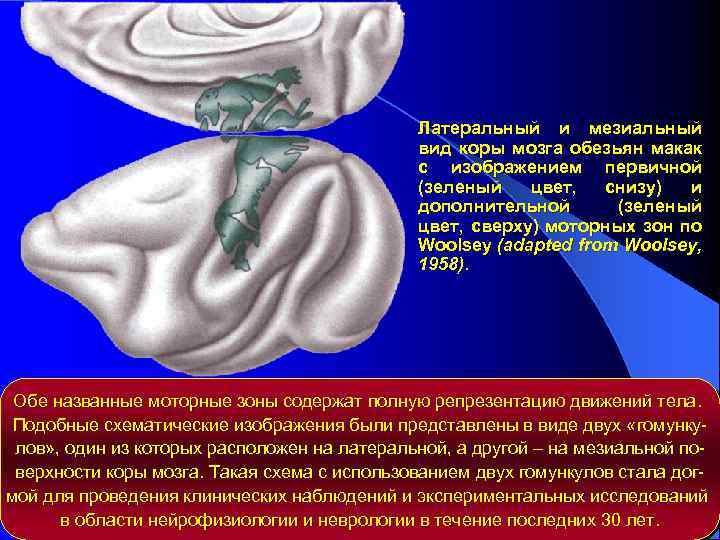 Латеральный и мезиальный вид коры мозга обезьян макак с изображением первичной (зеленый цвет, снизу) и дополнительной (зеленый цвет, сверху) моторных зон по Woolsey (adapted from Woolsey, 1958).

Обе названные моторные зоны содержат полную репрезентацию движений тела. Подобные схематические изображения были представлены в виде двух «гомункулов», один из которых расположен на латеральной, а другой – на мезиальной поверхности коры мозга. Такая схема с использованием двух гомункулов стала догмой для проведения клинических наблюдений и экспериментальных исследований в области нейрофизиологии и неврологии в течение последних 30 лет.